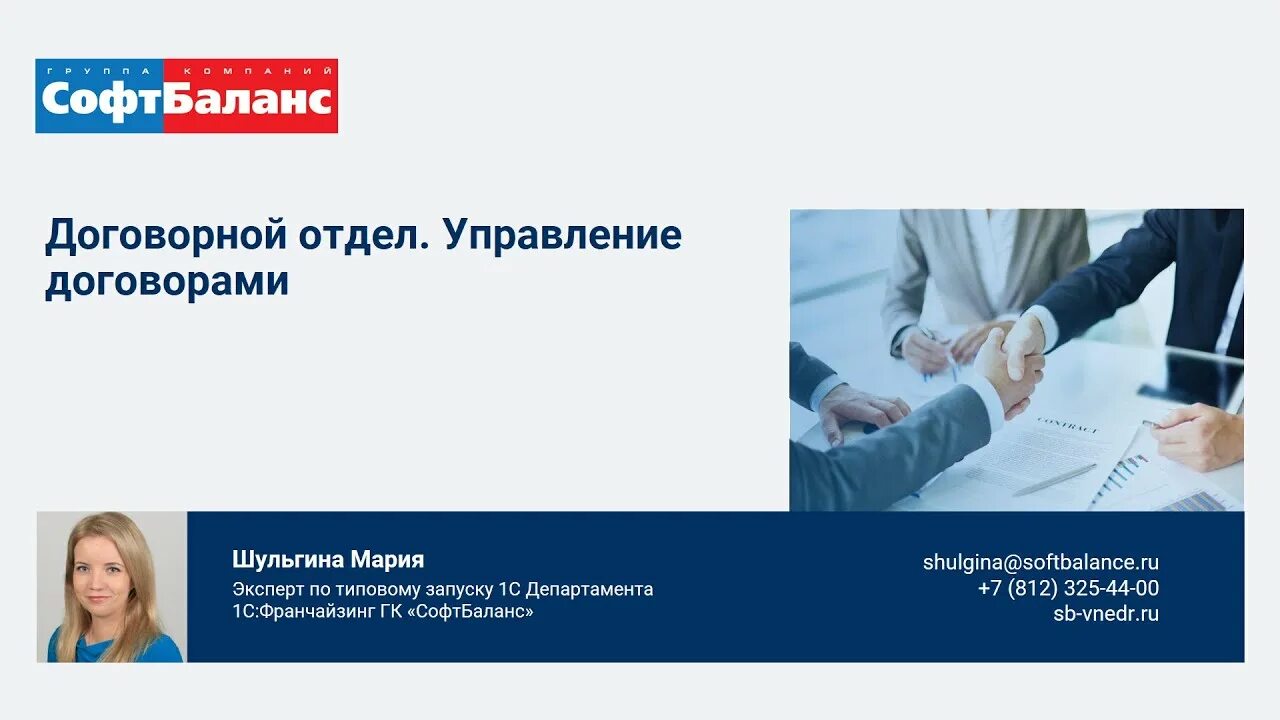 ГРУППА КОМПАНИЙ
СофтБаланс

Договорной отдел. Управление договорами

CONTRACT

Шульгина Мария
Эксперт по типовому запуску 1С Департамента 1С:Франчайзинг ГК «СофтБаланс»

shulgina@softbalance.ru
+7 (812) 325-44-00
sb-vnedr.ru